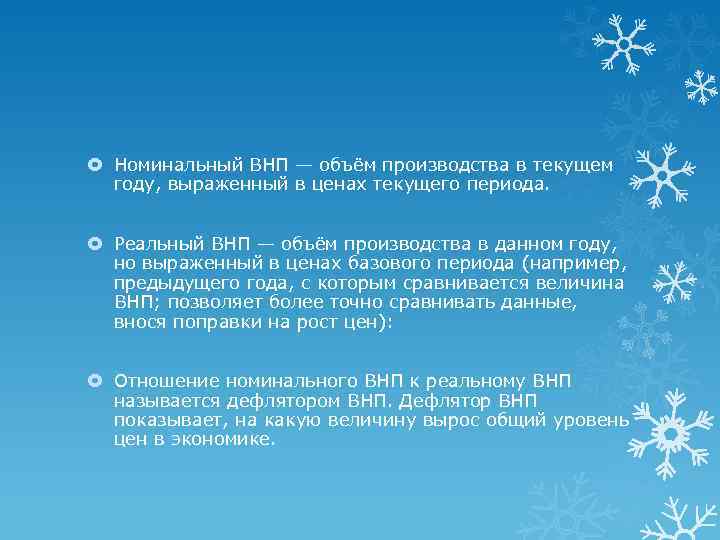 Номинальный ВНП — объём производства в текущем году, выраженный в ценах текущего периода.

Реальный ВНП — объём производства в данном году, но выраженный в ценах базового периода (например, предыдущего года, с которым сравнивается величина ВНП; позволяет более точно сравнивать данные, внося поправки на рост цен):

Отношение номинального ВНП к реальному ВНП называется дефлятором ВНП. Дефлятор ВНП показывает, на какую величину вырос общий уровень цен в экономике.